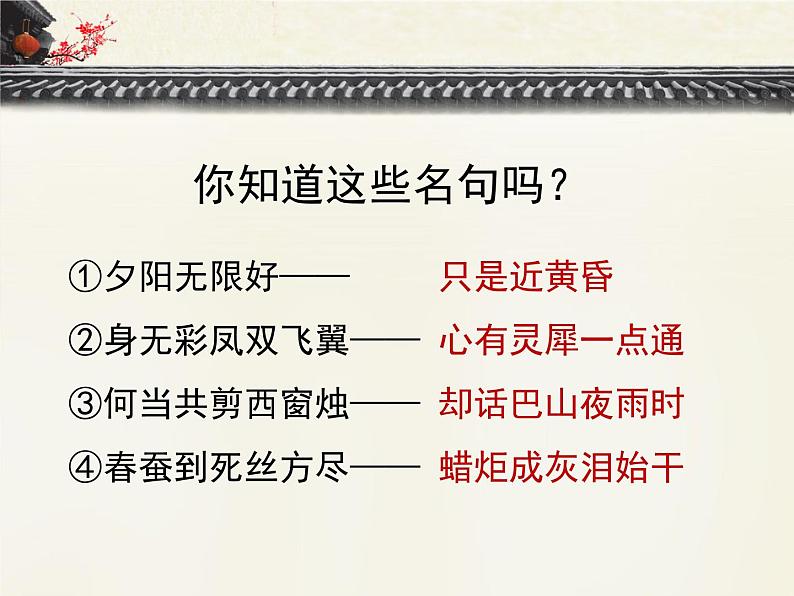 你知道这些名句吗？

①夕阳无限好—— 只是近黄昏

②身无彩凤双飞翼—— 心有灵犀一点通

③何当共剪西窗烛—— 却话巴山夜雨时

④春蚕到死丝方尽—— 蜡炬成灰泪始干